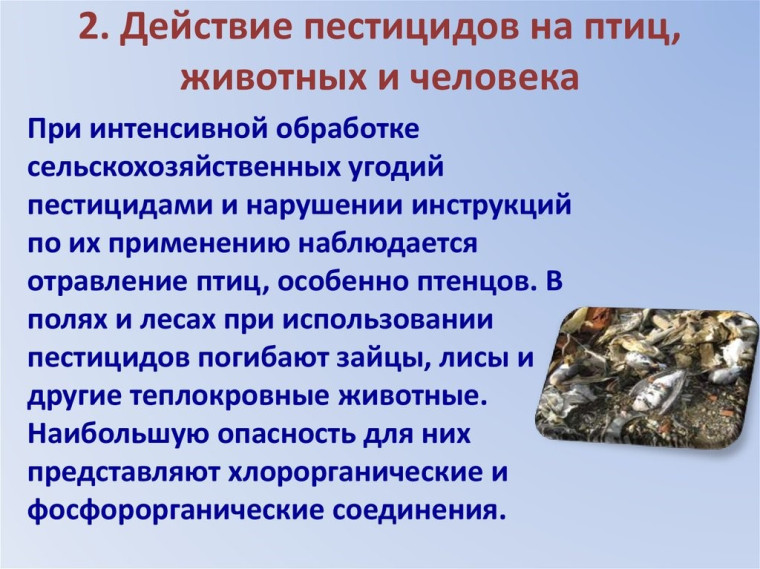 2. Действие пестицидов на птиц, животных и человека

При интенсивной обработке сельскохозяйственных угодий пестицидами и нарушении инструкций по их применению наблюдается отравление птиц, особенно птенцов. В полях и лесах при использовании пестицидов погибают зайцы, лисы и другие теплокровные животные. Наибольшую опасность для них представляют хлорорганические и фосфорорганические соединения.